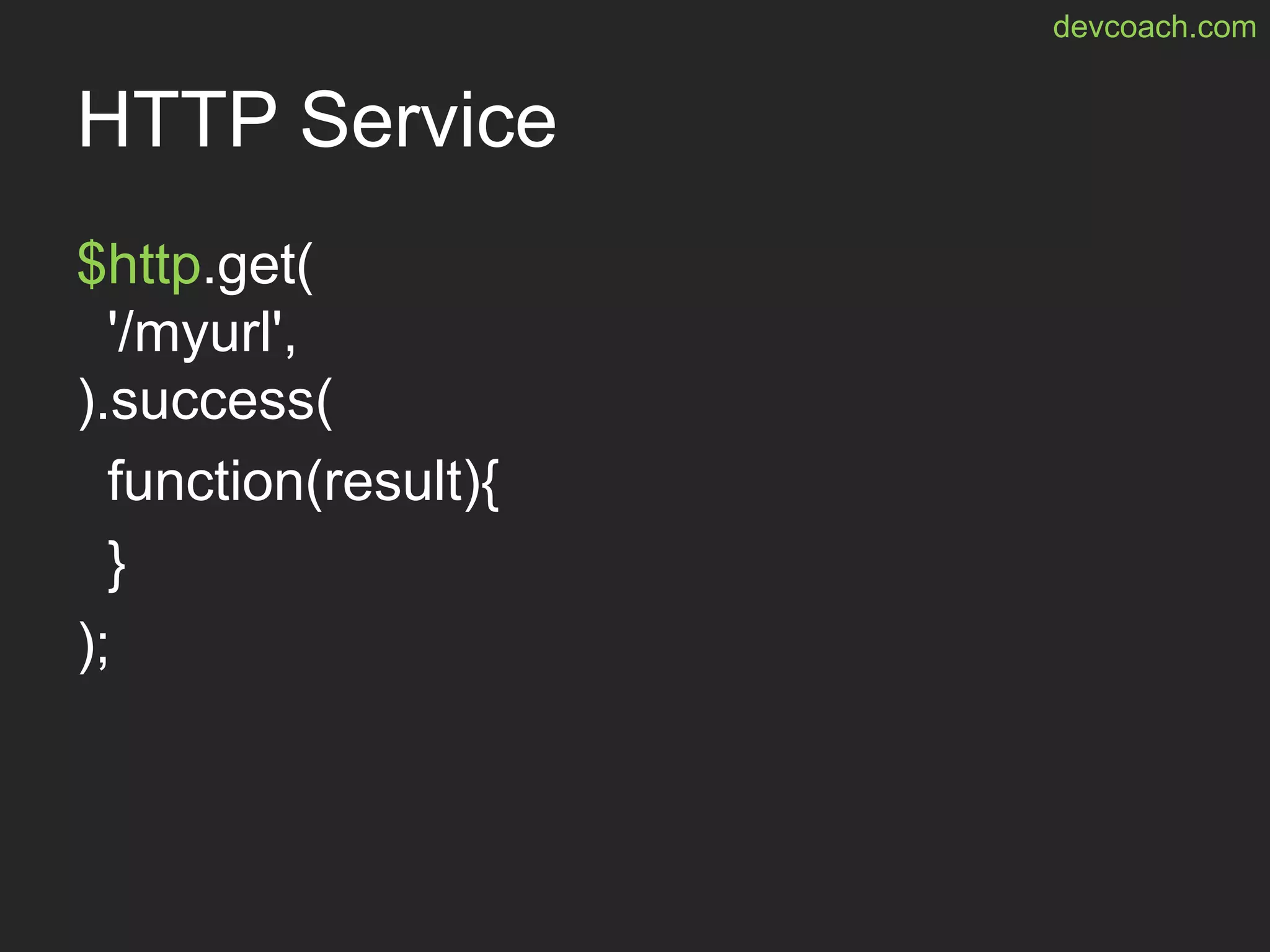 devcoach.com

HTTP Service

$http.get(
  '/myurl',
).success(
  function(result){
  }
);